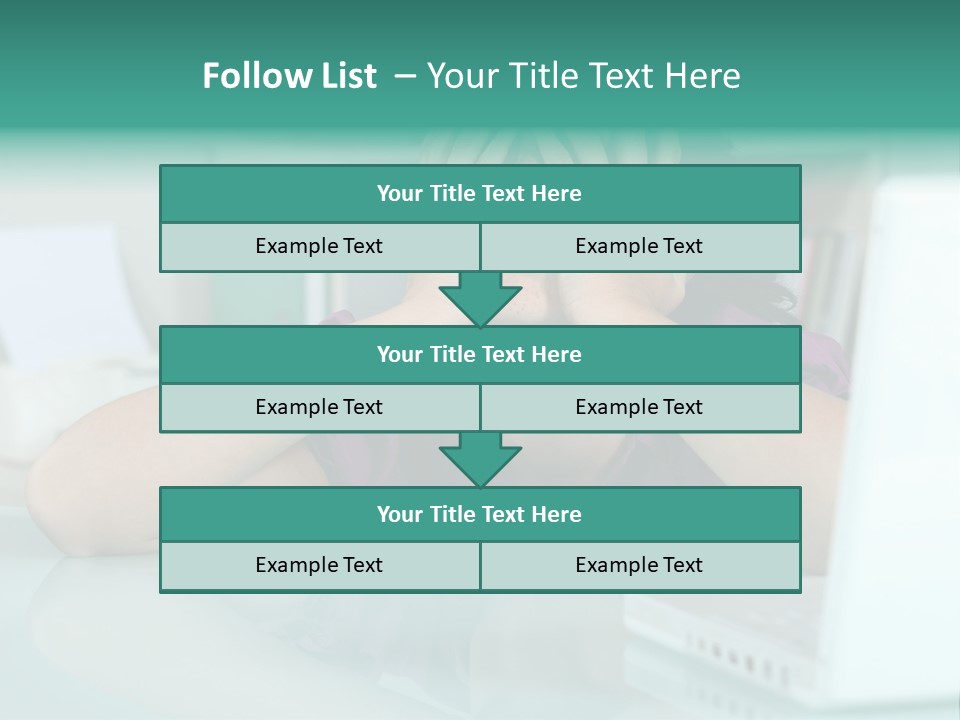 Follow List – Your Title Text Here

Your Title Text Here

Example Text

Example Text

Your Title Text Here

Example Text

Example Text

Your Title Text Here

Example Text

Example Text